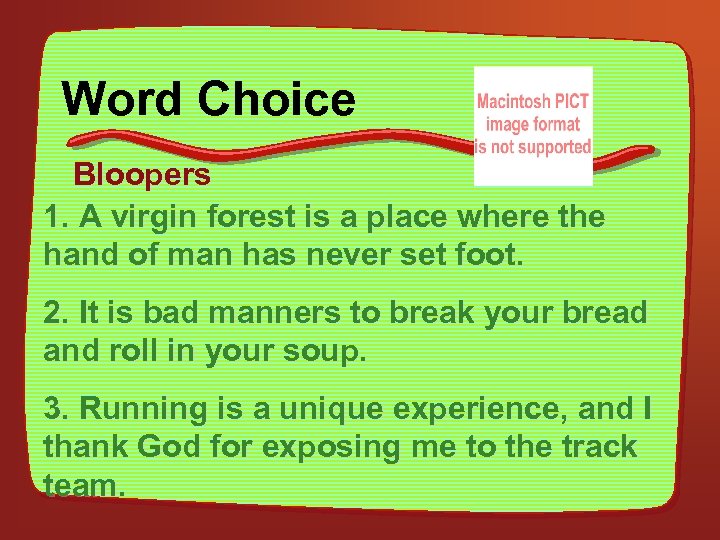 Word Choice

Macintosh PICT image format is not supported

Bloopers

1. A virgin forest is a place where the hand of man has never set foot.

2. It is bad manners to break your bread and roll in your soup.

3. Running is a unique experience, and I thank God for exposing me to the track team.